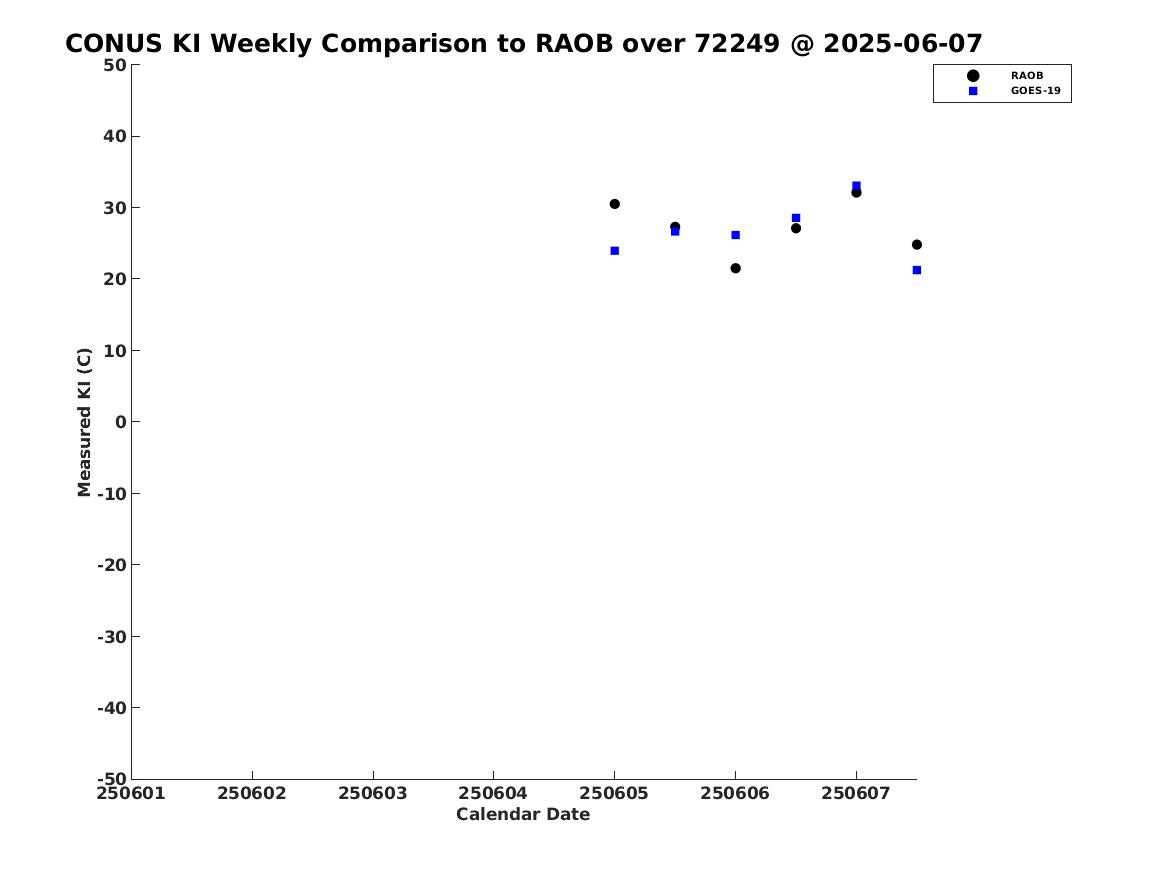 CONUS KI Weekly Comparison to RAOB over 72249 @ 2025-06-07

RAOB
GOES-19

Measured KI (C)

50
40
30
20
10
0
-10
-20
-30
-40
-50

250601 250602 250603 250604 250605 250606 250607

Calendar Date